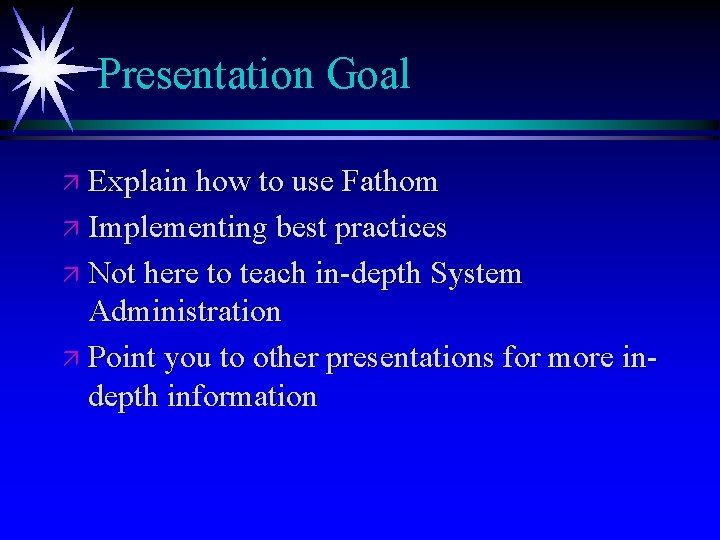 Presentation Goal

Explain how to use Fathom

Implementing best practices

Not here to teach in-depth System Administration

Point you to other presentations for more in-depth information